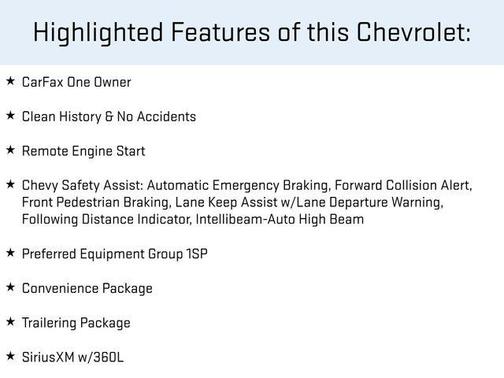 Highlighted Features of this Chevrolet:

★ CarFax One Owner

★ Clean History & No Accidents

★ Remote Engine Start

★ Chevy Safety Assist: Automatic Emergency Braking, Forward Collision Alert, Front Pedestrian Braking, Lane Keep Assist w/Lane Departure Warning, Following Distance Indicator, Intellibeam-Auto High Beam

★ Preferred Equipment Group 1SP

★ Convenience Package

★ Trailering Package

★ SiriusXM w/360L